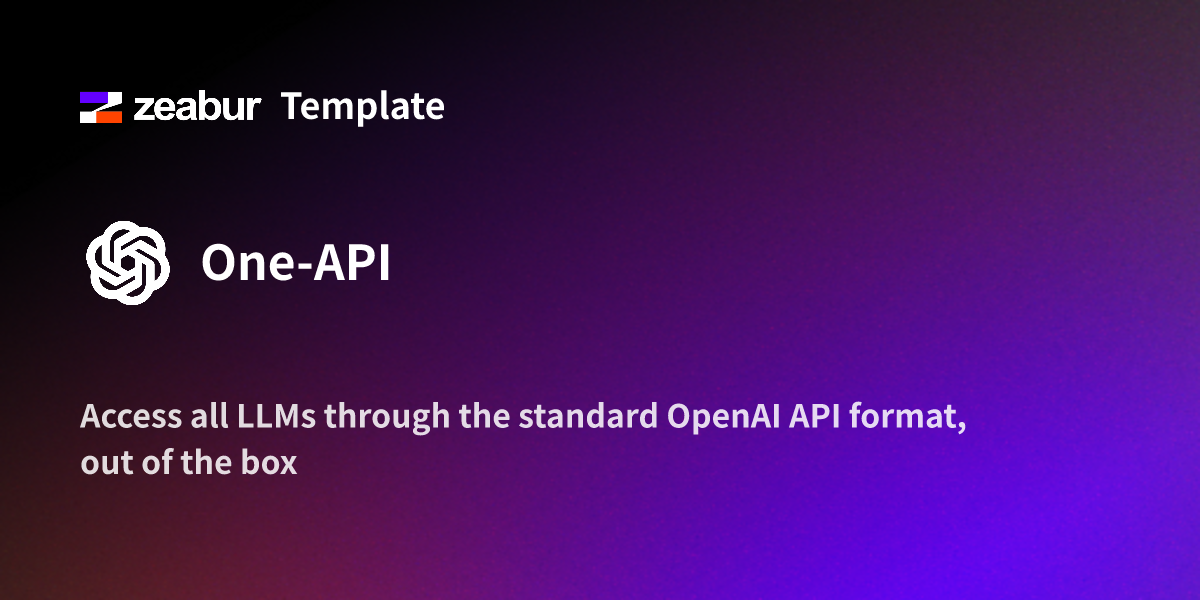 zeabur Template

One-API

Access all LLMs through the standard OpenAI API format, out of the box